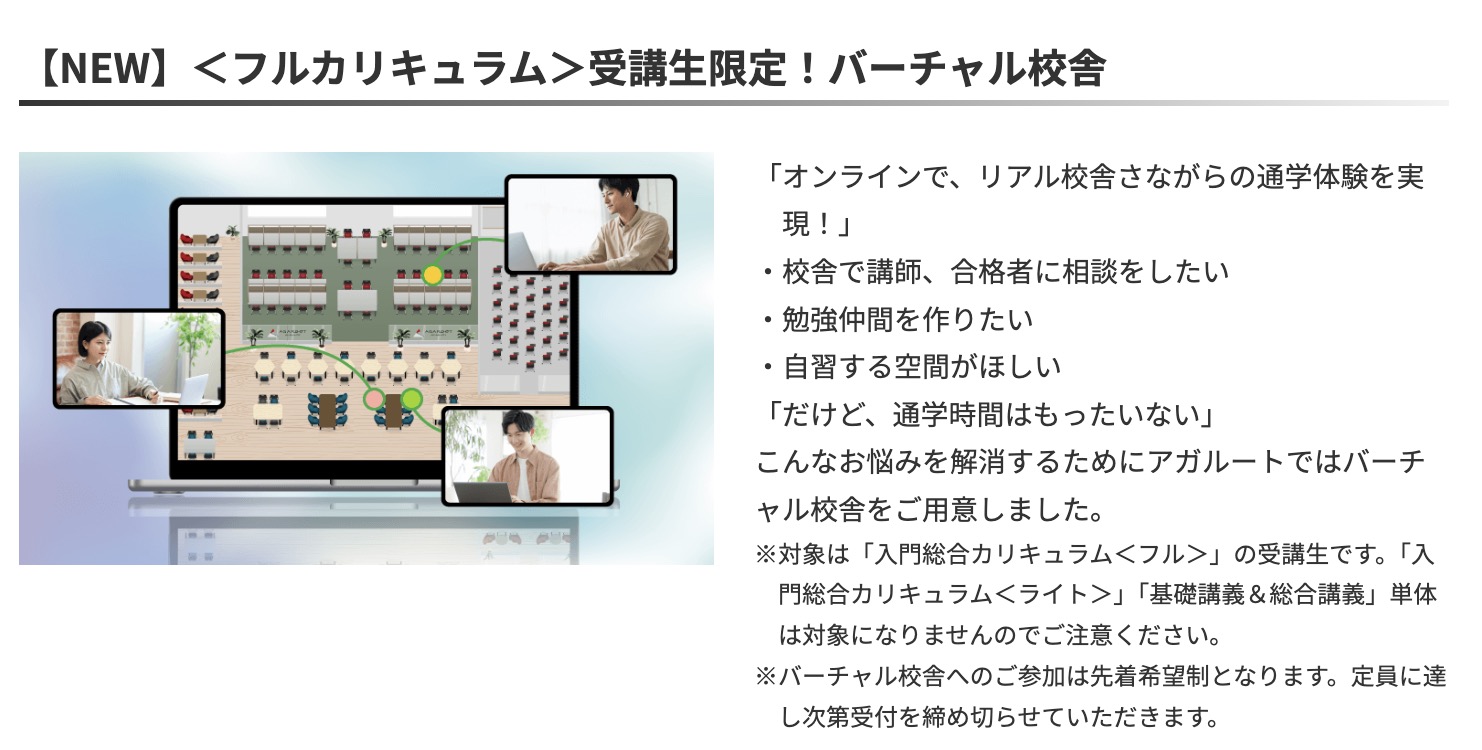 【NEW】＜フルカリキュラム＞受講生限定！バーチャル校舎

「オンラインで、リアル校舎さながらの通学体験を実現！」
・校舎で講師、合格者に相談をしたい
・勉強仲間を作りたい
・自習する空間がほしい
「だけど、通学時間はもったいない」
こんなお悩みを解消するためにアガルートではバーチャル校舎をご用意しました。
※対象は「入門総合カリキュラム＜フル＞」の受講生です。「入門総合カリキュラム＜ライト＞」「基礎講義＆総合講義」単体は対象になりませんのでご注意ください。
※バーチャル校舎へのご参加は先着希望制となります。定員に達し次第受付を締め切らせていただきます。